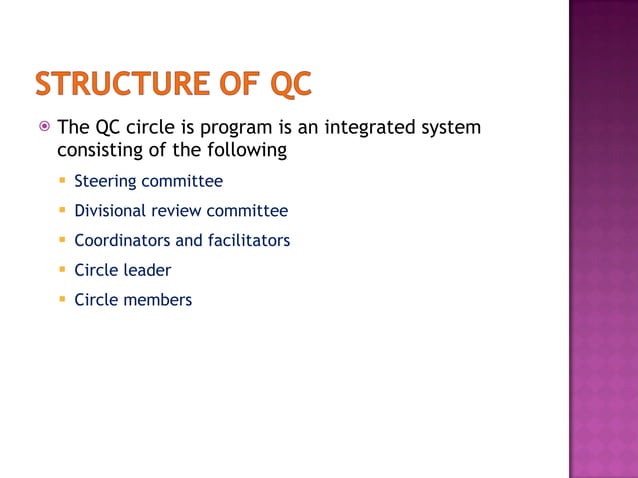 STRUCTURE OF QC

The QC circle is program is an integrated system consisting of the following

Steering committee

Divisional review committee

Coordinators and facilitators

Circle leader

Circle members